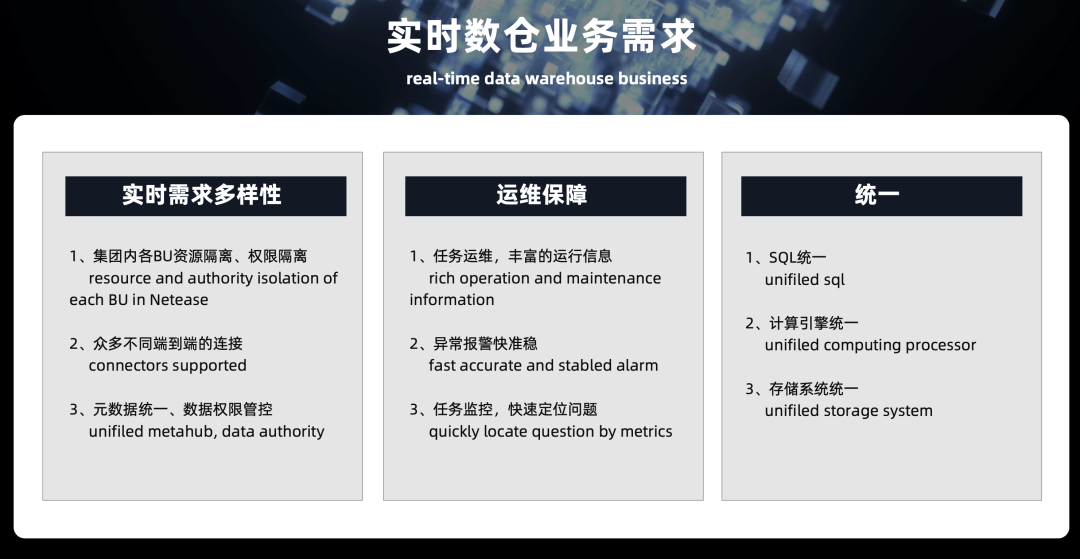 实时数仓业务需求

real-time data warehouse business

实时需求多样性

1、集团内各BU资源隔离、权限隔离
resource and authority isolation of each BU in Netease

2、众多不同端到端的连接
connectors supported

3、元数据统一、数据权限管控
unifiled metahub, data authority

运维保障

1、任务运维，丰富的运行信息
rich operation and maintenance information

2、异常报警快准稳
fast accurate and stabled alarm

3、任务监控，快速定位问题
quickly locate question by metrics

统一

1、SQL统一
unifiled sql

2、计算引擎统一
unifiled computing processor

3、存储系统统一
unifiled storage system